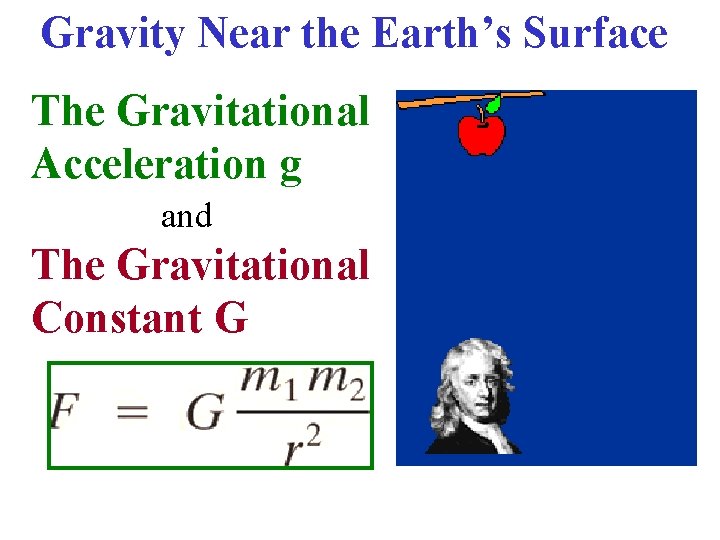 Gravity Near the Earth's Surface

The Gravitational Acceleration g

and

The Gravitational Constant G

$F = G\frac{m_1 m_2}{r^2}$